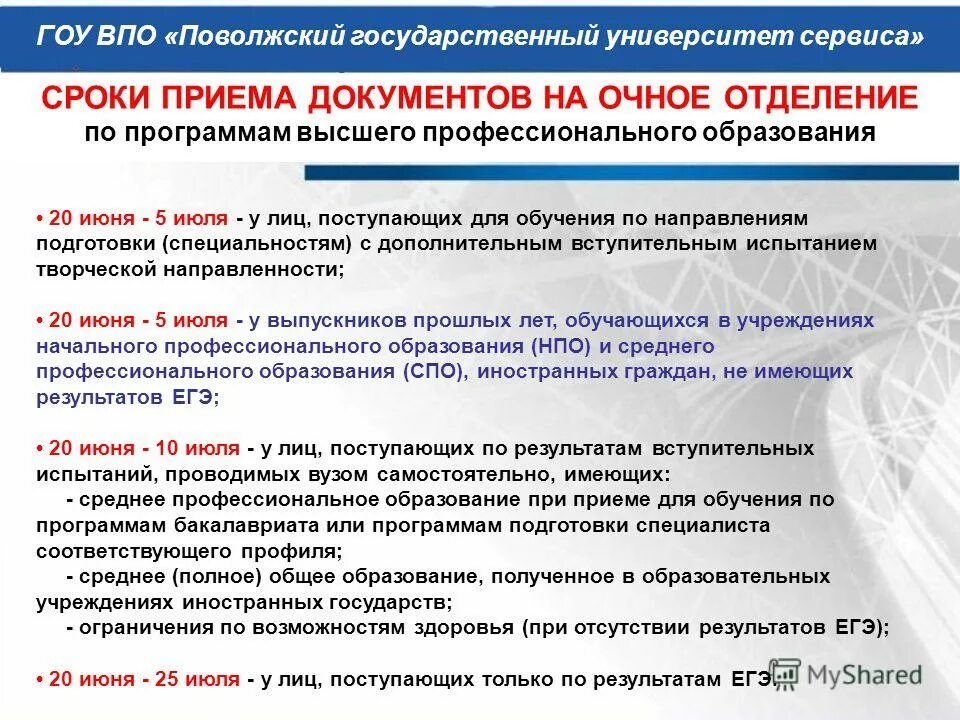 ГОУ ВПО «Поволжский государственный университет сервиса»

СРОКИ ПРИЕМА ДОКУМЕНТОВ НА ОЧНОЕ ОТДЕЛЕНИЕ
по программам высшего профессионального образования

• 20 июня - 5 июля - у лиц, поступающих для обучения по направлениям подготовки (специальностям) с дополнительным вступительным испытанием творческой направленности;

• 20 июня - 5 июля - у выпускников прошлых лет, обучающихся в учреждениях начального профессионального образования (НПО) и среднего профессионального образования (СПО), иностранных граждан, не имеющих результатов ЕГЭ;

• 20 июня - 10 июля - у лиц, поступающих по результатам вступительных испытаний, проводимых вузом самостоятельно, имеющих:
- среднее профессиональное образование при приеме для обучения по программам бакалавриата или программам подготовки специалиста соответствующего профиля;
- среднее (полное) общее образование, полученное в образовательных учреждениях иностранных государств;
- ограничения по возможностям здоровья (при отсутствии результатов ЕГЭ);

• 20 июня - 25 июля - у лиц, поступающих только по результатам ЕГЭ.

MyShared